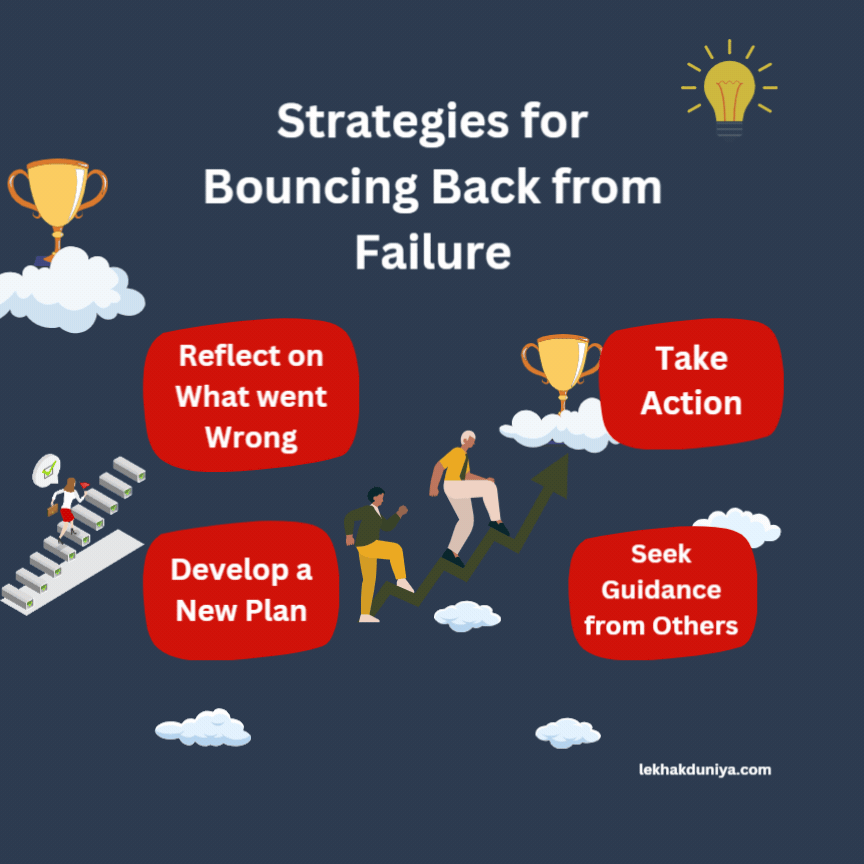 Strategies for Bouncing Back from Failure

Reflect on What went Wrong

Take Action

Develop a New Plan

Seek Guidance from Others

lekhakduniya.com